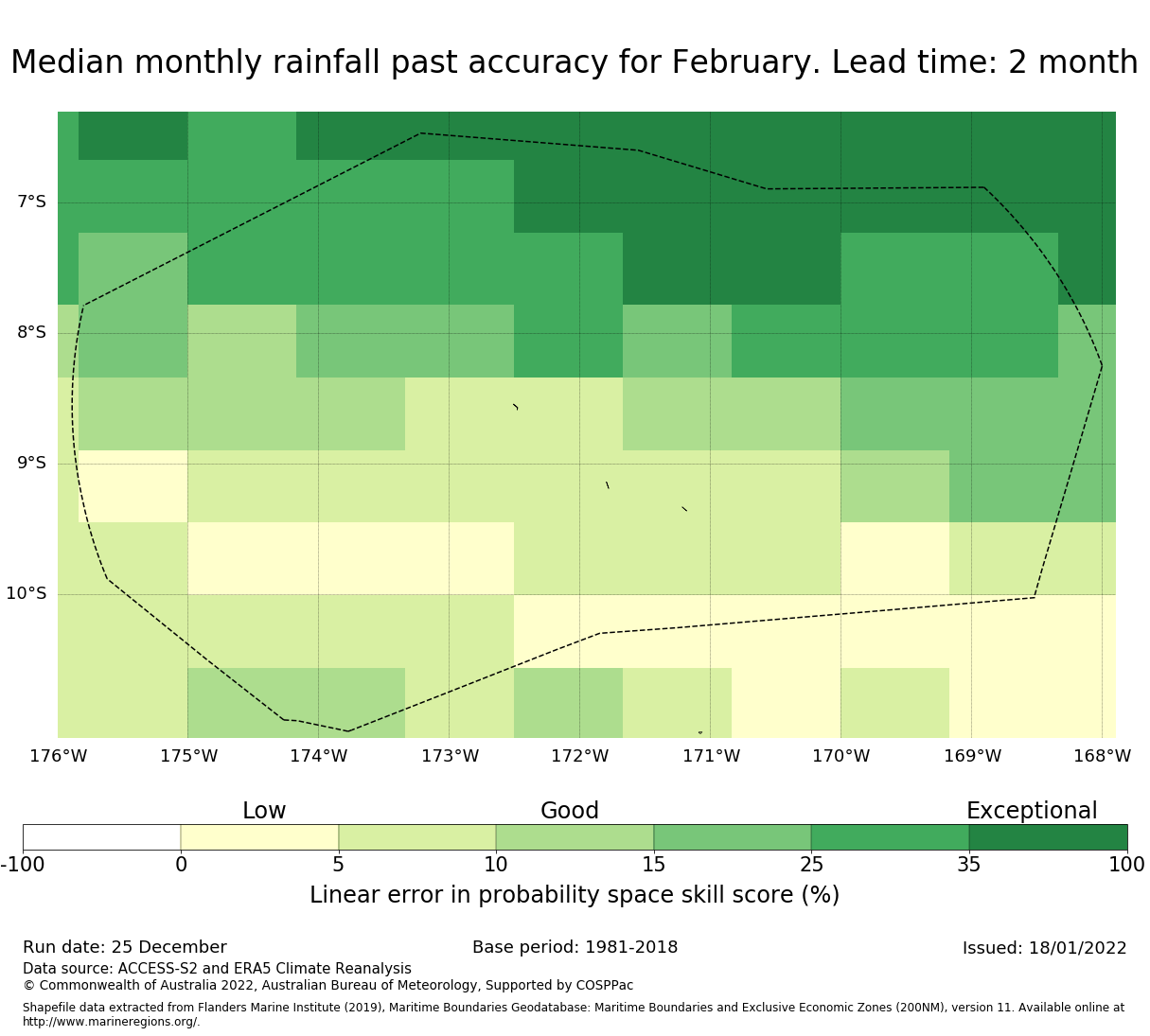 Median monthly rainfall past accuracy for February. Lead time: 2 month

7°S
8°S
9°S
10°S

176°W 175°W 174°W 173°W 172°W 171°W 170°W 169°W 168°W

Low
Good
Exceptional

-100 0 5 10 15 25 35 100

Linear error in probability space skill score (%)

Run date: 25 December
Base period: 1981-2018
Issued: 18/01/2022
Data source: ACCESS-S2 and ERA5 Climate Reanalysis
© Commonwealth of Australia 2022, Australian Bureau of Meteorology, Supported by COSPPac

Shapefile data extracted from Flanders Marine Institute (2019), Maritime Boundaries Geodatabase: Maritime Boundaries and Exclusive Economic Zones (200NM), version 11. Available online at http://www.marineregions.org/.